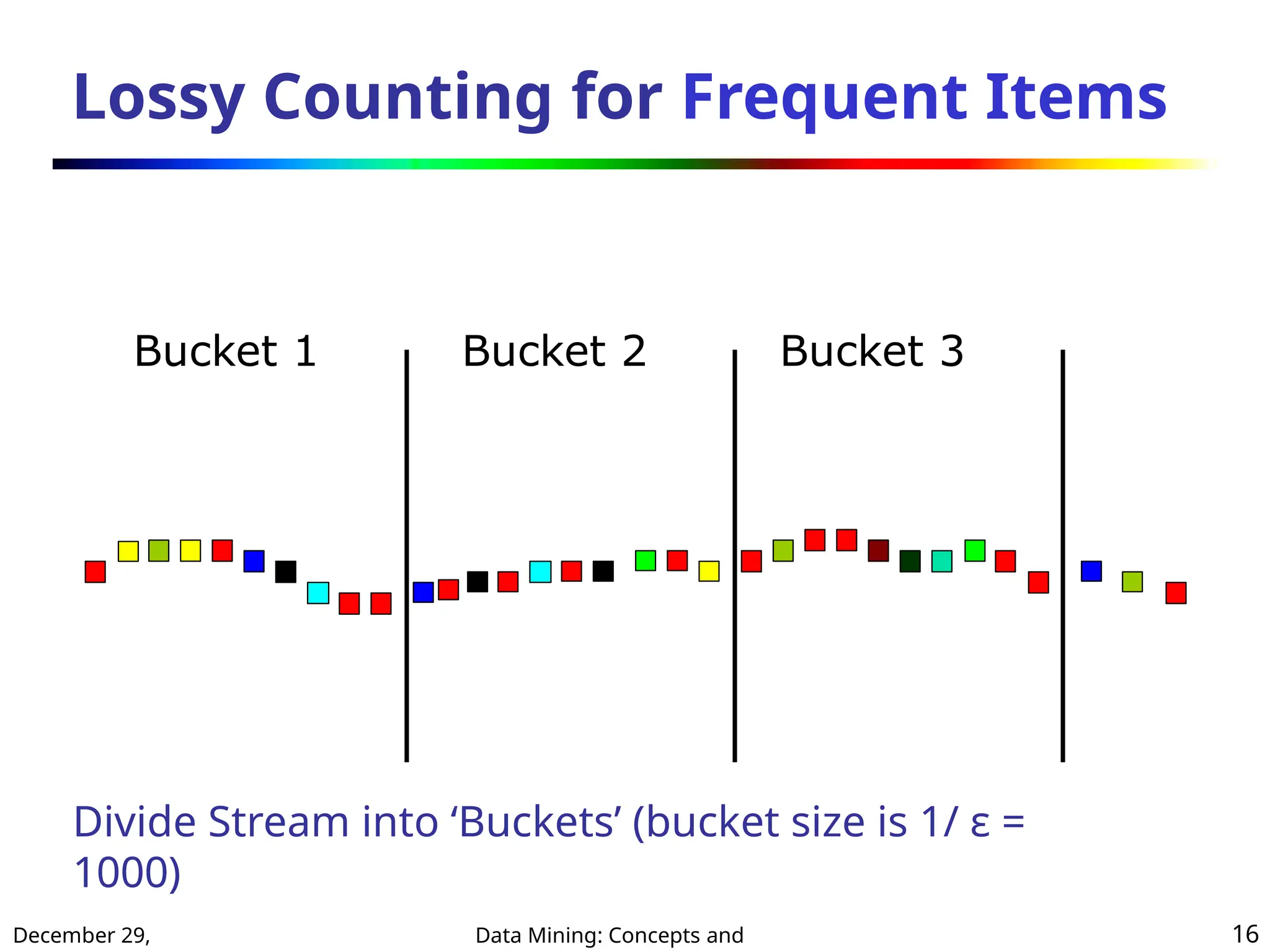 Lossy Counting for Frequent Items

Bucket 1

Bucket 2

Bucket 3

Divide Stream into ‘Buckets’ (bucket size is 1/ ε = 1000)

December 29,

Data Mining: Concepts and

16